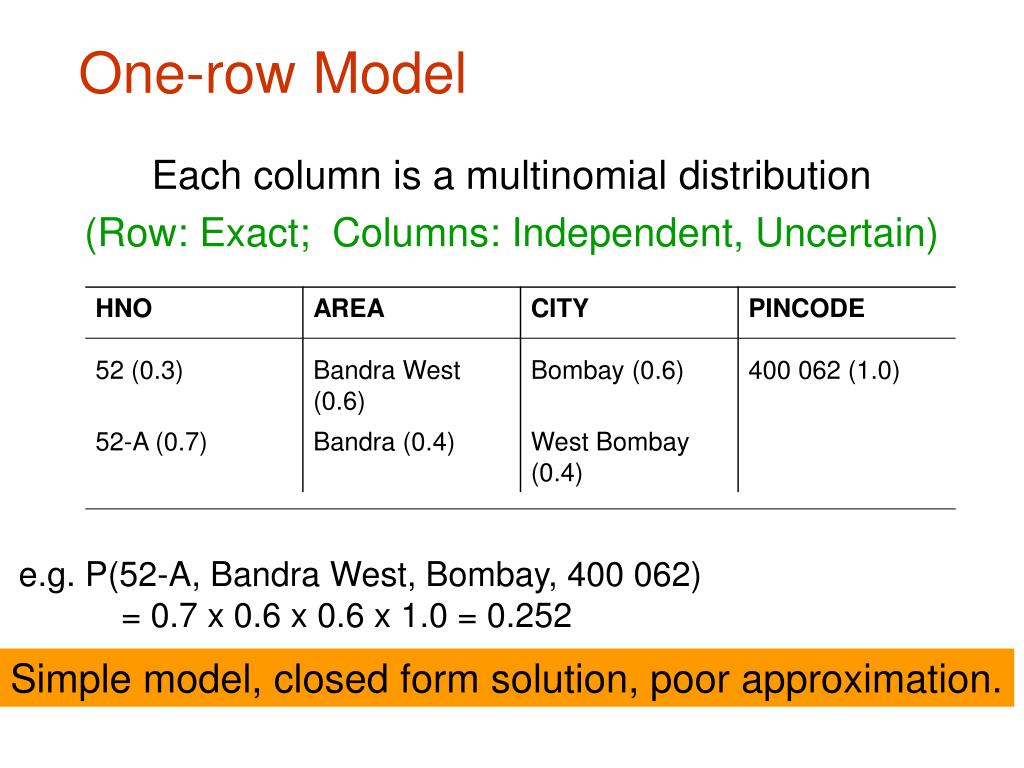 One-row Model

Each column is a multinomial distribution
(Row: Exact; Columns: Independent, Uncertain)

| HNO | AREA | CITY | PINCODE |
|---|---|---|---|
| 52 (0.3) | Bandra West (0.6) | Bombay (0.6) | 400 062 (1.0) |
| 52-A (0.7) | Bandra (0.4) | West Bombay (0.4) | |

e.g. P(52-A, Bandra West, Bombay, 400 062)
= 0.7 x 0.6 x 0.6 x 1.0 = 0.252

Simple model, closed form solution, poor approximation.